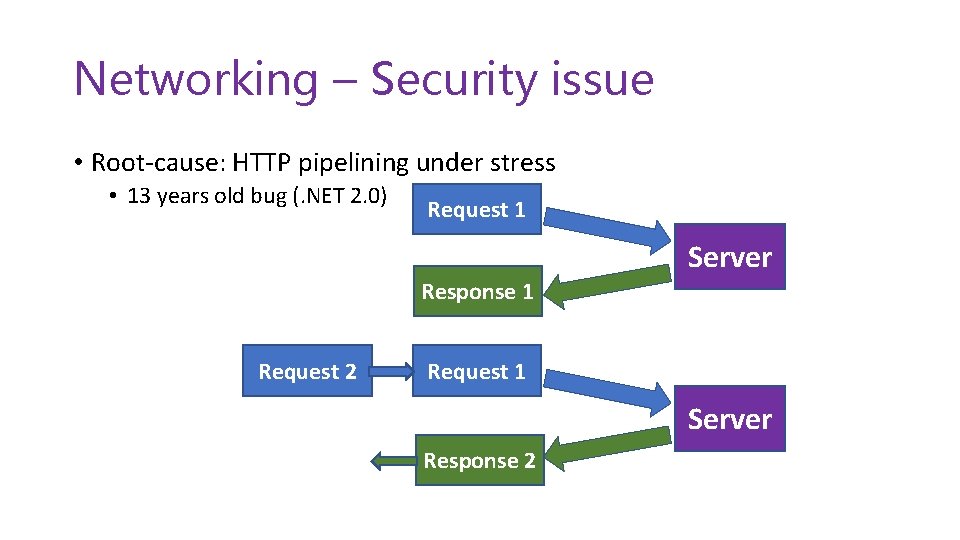 Networking – Security issue

• Root-cause: HTTP pipelining under stress
  • 13 years old bug (.NET 2.0)

Request 1

Server

Response 1

Request 2

Request 1

Server

Response 2